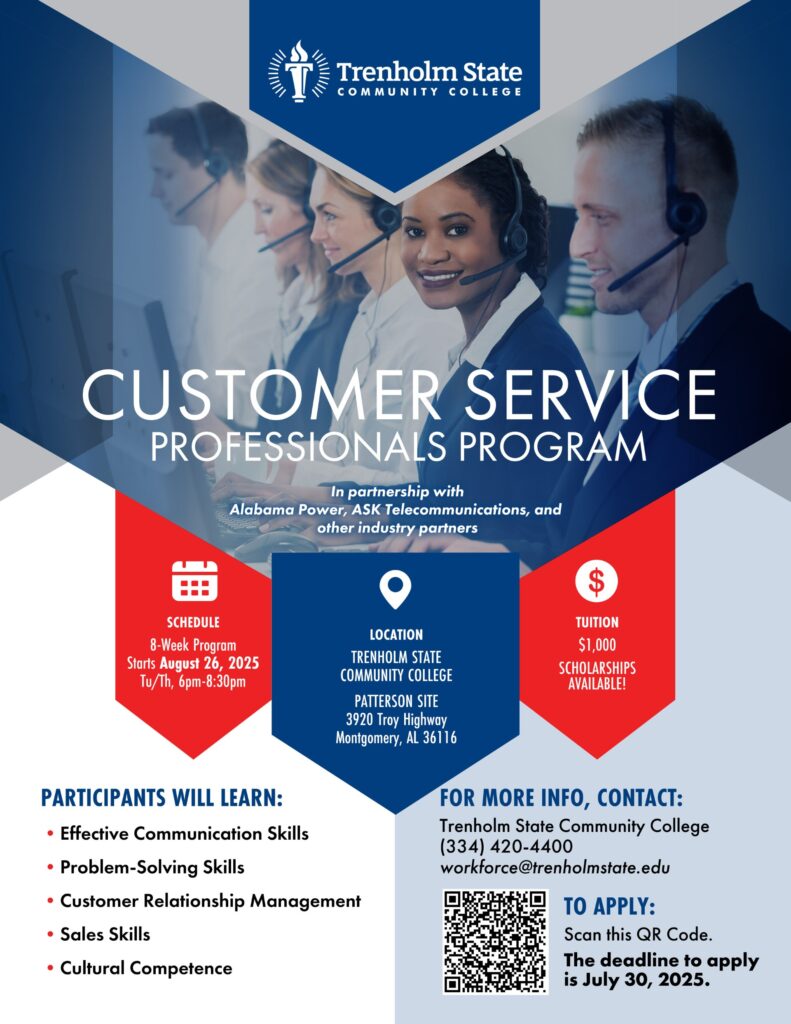 Trenholm State
COMMUNITY COLLEGE

CUSTOMER SERVICE
PROFESSIONALS PROGRAM

In partnership with Alabama Power, ASK Telecommunications, and other industry partners

SCHEDULE
8-Week Program
Starts August 26, 2025
Tu/Th, 6pm-8:30pm

LOCATION
TRENHOLM STATE COMMUNITY COLLEGE
PATTERSON SITE
3920 Troy Highway
Montgomery, AL 36116

TUITION
$1,000
SCHOLARSHIPS AVAILABLE!

PARTICIPANTS WILL LEARN:
• Effective Communication Skills
• Problem-Solving Skills
• Customer Relationship Management
• Sales Skills
• Cultural Competence

FOR MORE INFO, CONTACT:
Trenholm State Community College
(334) 420-4400
workforce@trenholmstate.edu

TO APPLY:
Scan this QR Code.
The deadline to apply is July 30, 2025.